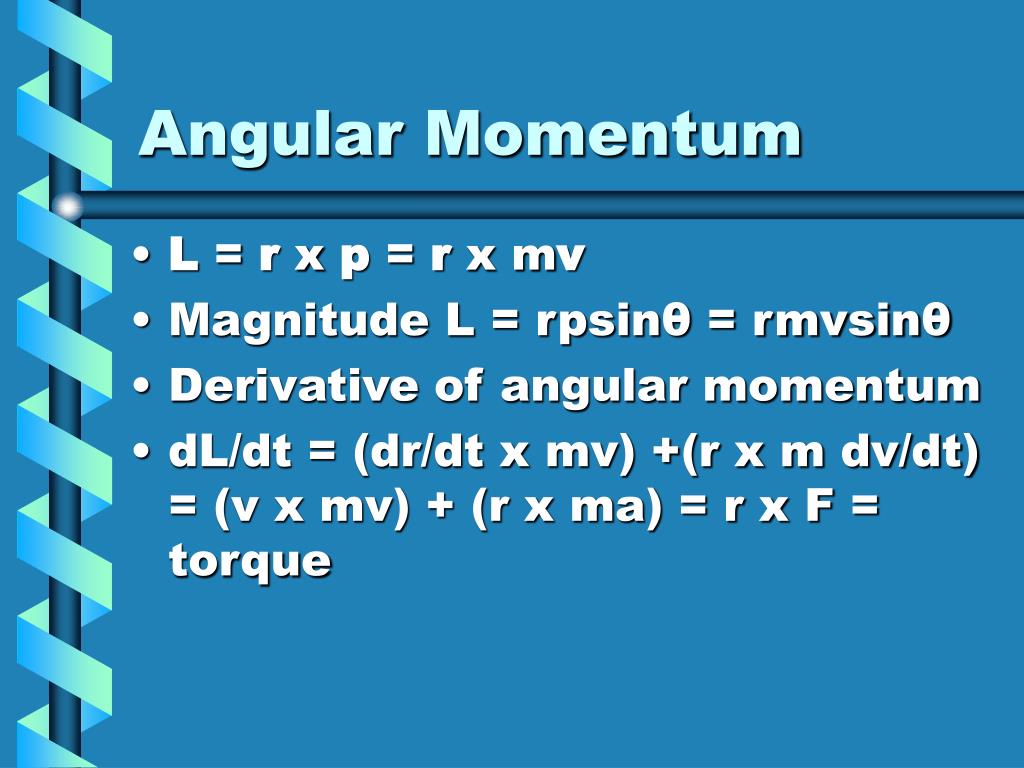 Angular Momentum

• L = r x p = r x mv
• Magnitude L = rpsinθ = rmvsinθ
• Derivative of angular momentum
• dL/dt = (dr/dt x mv) +(r x m dv/dt) = (v x mv) + (r x ma) = r x F = torque